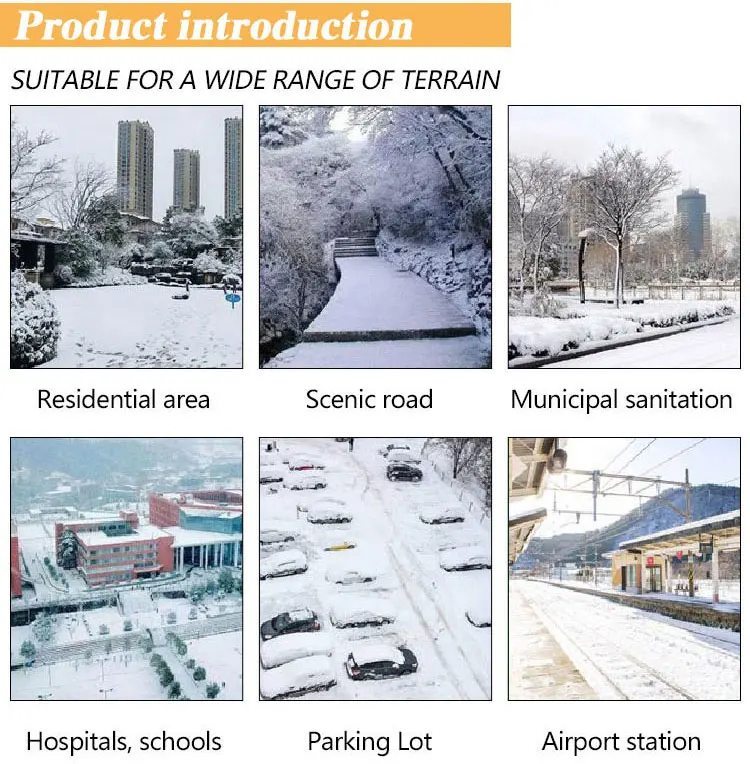 Product introduction

SUITABLE FOR A WIDE RANGE OF TERRAIN

Residential area

Scenic road

Municipal sanitation

Hospitals, schools

Parking Lot

Airport station